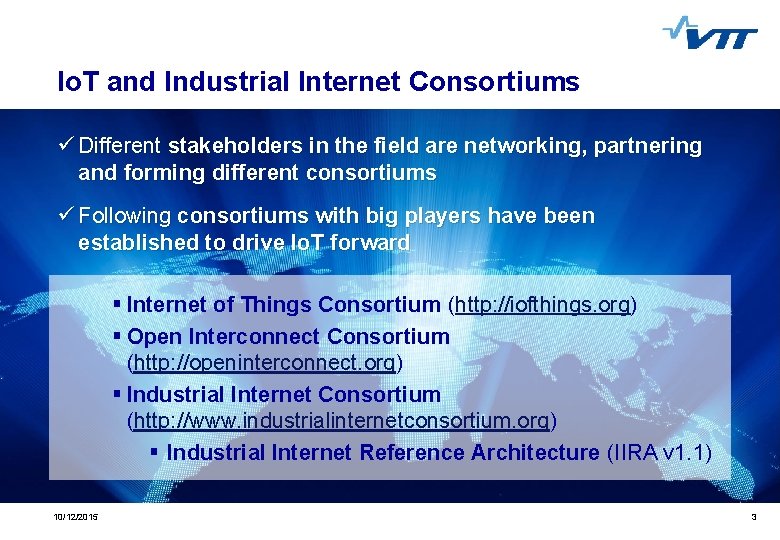 VTT

IoT and Industrial Internet Consortiums

✓ Different stakeholders in the field are networking, partnering and forming different consortiums

✓ Following consortiums with big players have been established to drive IoT forward

▪ Internet of Things Consortium (http://iofthings.org)
▪ Open Interconnect Consortium (http://openinterconnect.org)
▪ Industrial Internet Consortium (http://www.industrialinternetconsortium.org)
▪ Industrial Internet Reference Architecture (IIRA v1.1)

10/12/2015

3